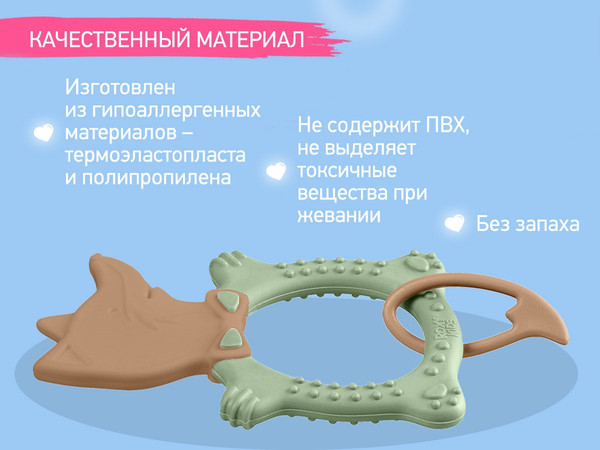 КАЧЕСТВЕННЫЙ МАТЕРИАЛ

Изготовлен из гипоаллергенных материалов – термоэластопласта и полипропилена

Не содержит ПВХ, не выделяет токсичные вещества при жевании

Без запаха

ROXY KIDS